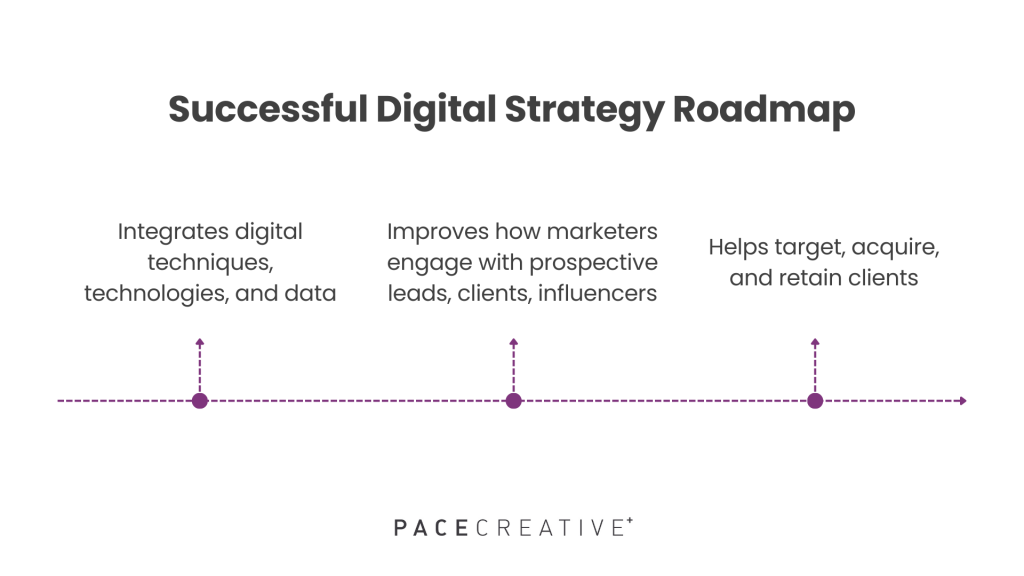 Successful Digital Strategy Roadmap

Integrates digital techniques, technologies, and data

Improves how marketers engage with prospective leads, clients, influencers

Helps target, acquire, and retain clients

PACECREATIVE⁺